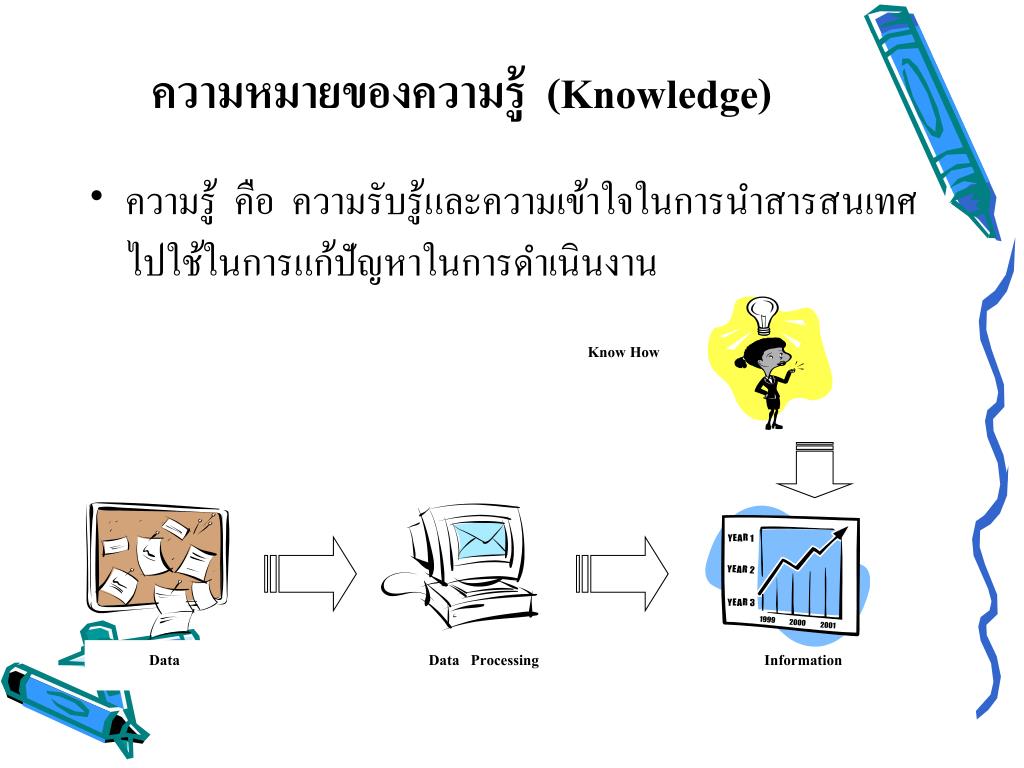 ความหมายของความรู้ (Knowledge)

• ความรู้ คือ ความรับรู้และความเข้าใจในการนำสารสนเทศไปใช้ในการแก้ปัญหาในการดำเนินงาน

Know How

YEAR 1
YEAR 2
YEAR 3
1999 2000 2001

Data

Data Processing

Information